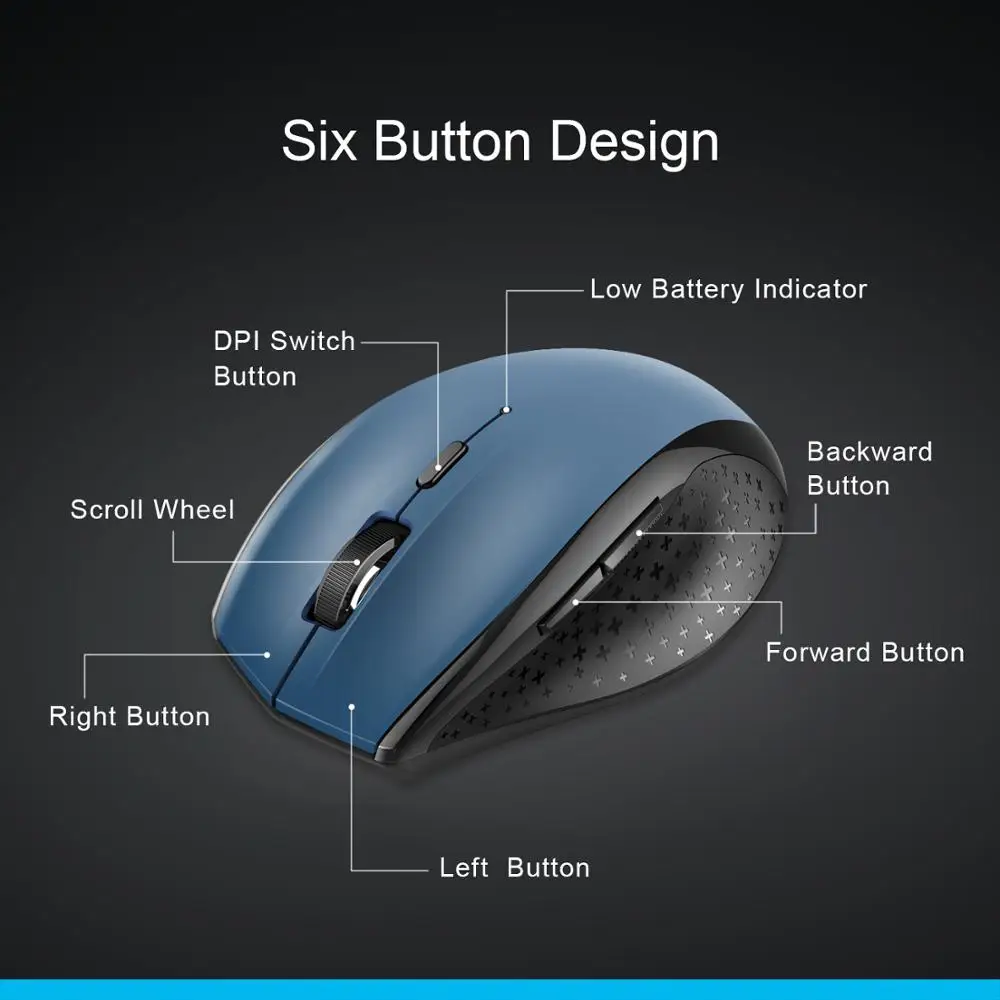 Six Button Design

Low Battery Indicator

DPI Switch Button

Backward Button

Scroll Wheel

Forward Button

Right Button

Left Button